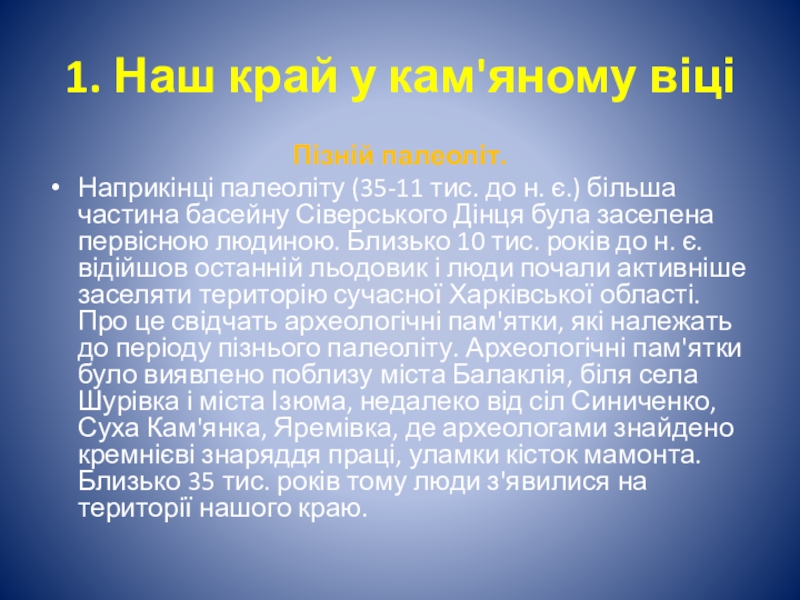 1. Наш край у кам'яному віці

Пізній палеоліт.

• Наприкінці палеоліту (35-11 тис. до н. є.) більша частина басейну Сіверського Дінця була заселена первісною людиною. Близько 10 тис. років до н. є. відійшов останній льодовик і люди почали активніше заселяти територію сучасної Харківської області. Про це свідчать археологічні пам'ятки, які належать до періоду пізнього палеоліту. Археологічні пам'ятки було виявлено поблизу міста Балаклія, біля села Шурівка і міста Ізюма, недалеко від сіл Синиченко, Суха Кам'янка, Яремівка, де археологами знайдено кремнієві знаряддя праці, уламки кісток мамонта. Близько 35 тис. років тому люди з'явилися на території нашого краю.